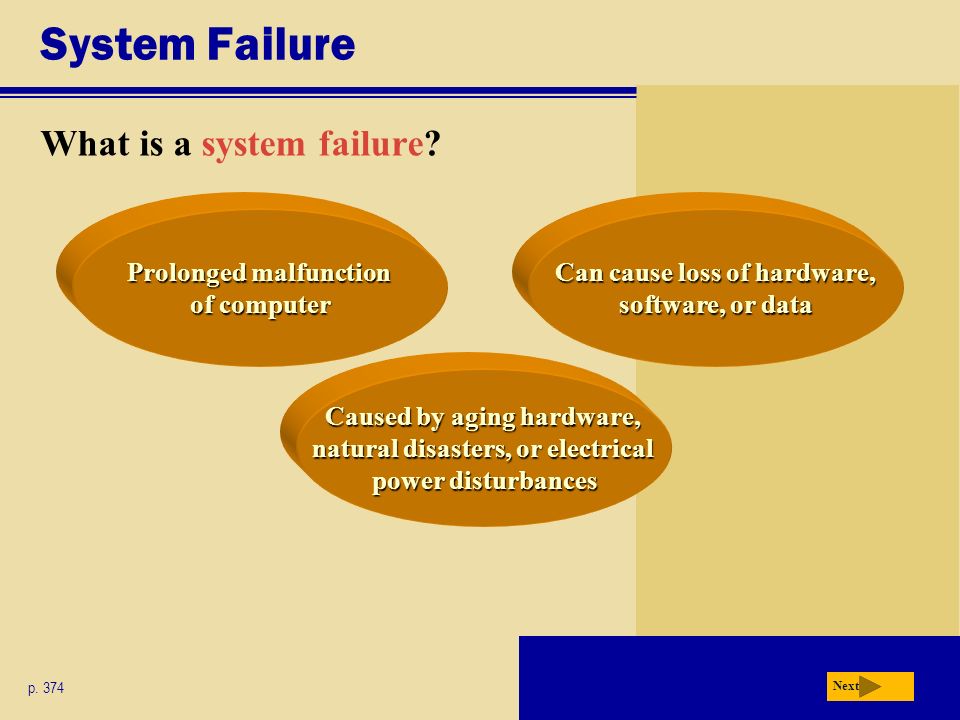 System Failure

What is a system failure?

Prolonged malfunction of computer

Can cause loss of hardware, software, or data

Caused by aging hardware, natural disasters, or electrical power disturbances

p. 374

Next